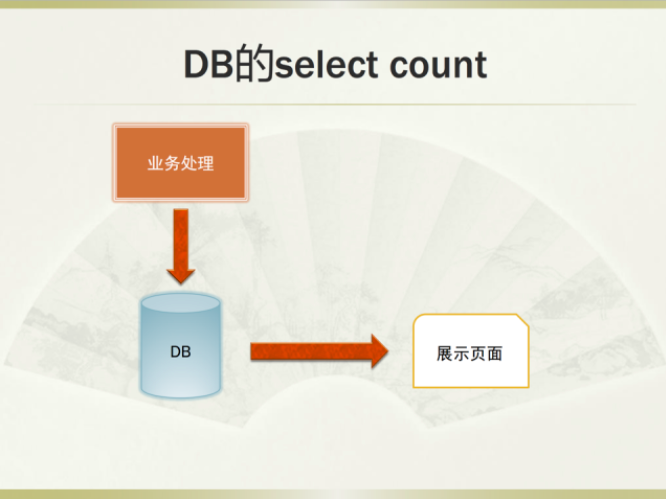 DB的select count

业务处理

DB

展示页面